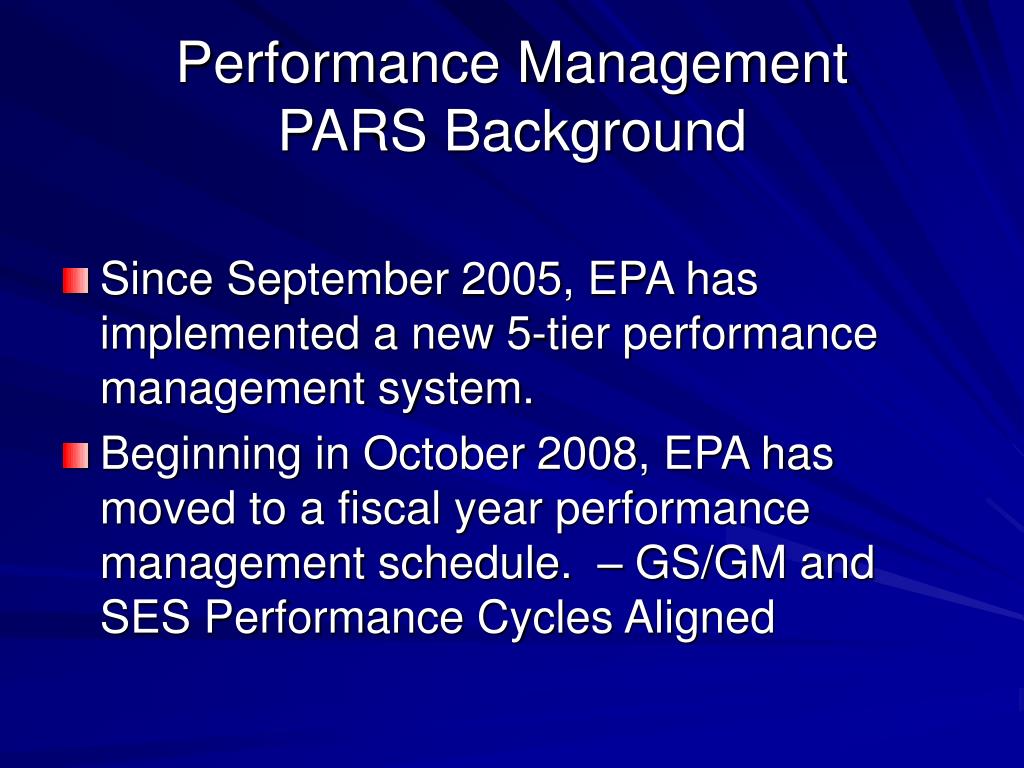 Performance Management
PARS Background

Since September 2005, EPA has implemented a new 5-tier performance management system.

Beginning in October 2008, EPA has moved to a fiscal year performance management schedule. – GS/GM and SES Performance Cycles Aligned